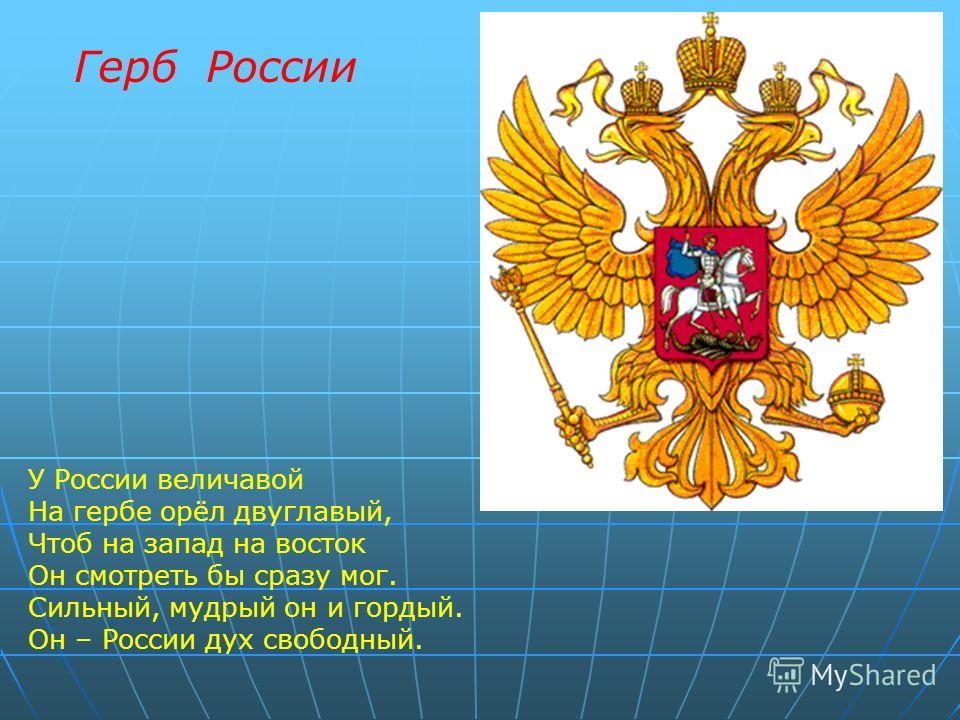 Герб России

У России величавой
На гербе орёл двуглавый,
Чтоб на запад на восток
Он смотреть бы сразу мог.
Сильный, мудрый он и гордый.
Он – России дух свободный.

MyShared